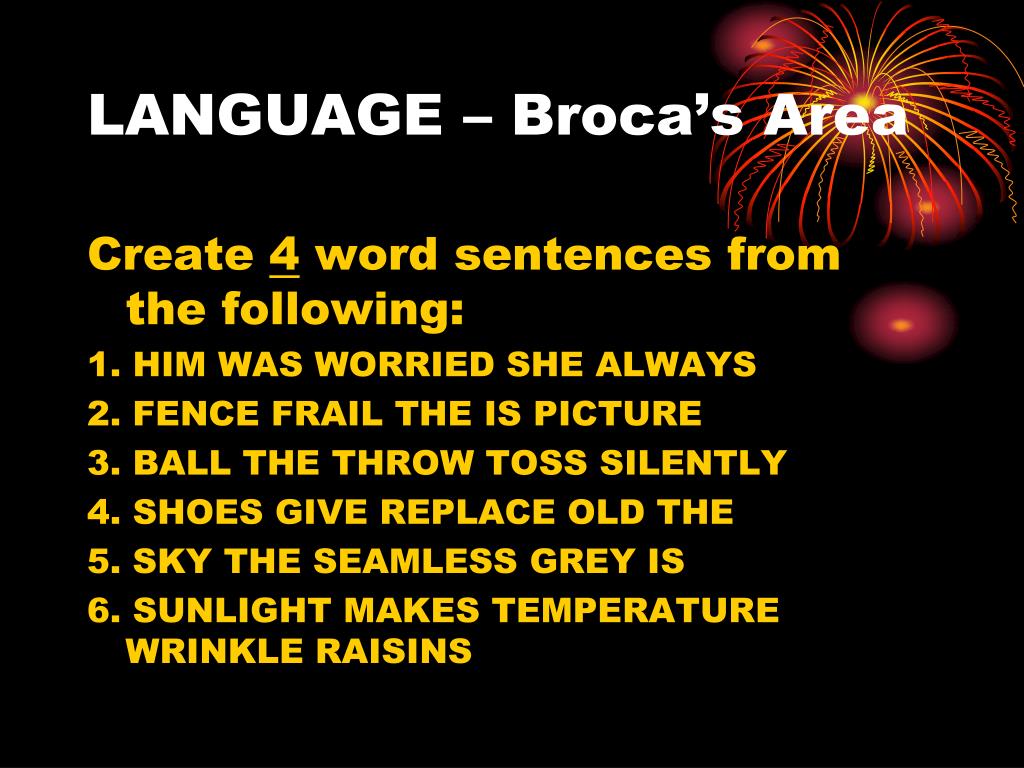 LANGUAGE – Broca's Area

Create 4 word sentences from the following:

1. HIM WAS WORRIED SHE ALWAYS
2. FENCE FRAIL THE IS PICTURE
3. BALL THE THROW TOSS SILENTLY
4. SHOES GIVE REPLACE OLD THE
5. SKY THE SEAMLESS GREY IS
6. SUNLIGHT MAKES TEMPERATURE WRINKLE RAISINS